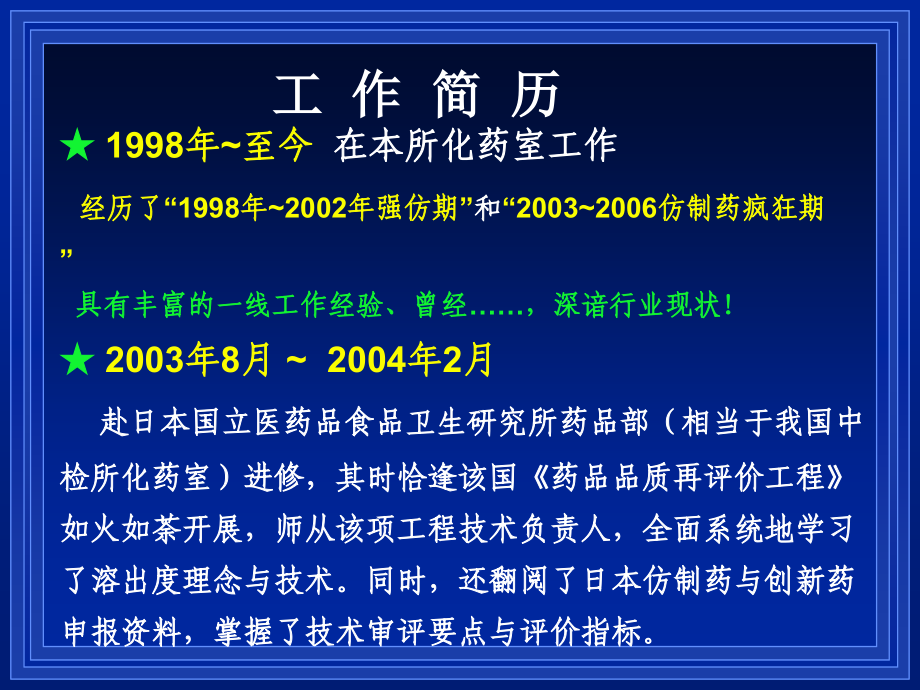 工 作 简 历

★ 1998年~至今 在本所化药室工作

经历了“1998年~2002年强仿期”和“2003~2006仿制药疯狂期”

具有丰富的一线工作经验、曾经……，深谙行业现状！

★ 2003年8月 ~ 2004年2月

赴日本国立医药品食品卫生研究所药品部（相当于我国中检所化药室）进修，其时恰逢该国《药品品质再评价工程》如火如荼开展，师从该项工程技术负责人，全面系统地学习了溶出度理念与技术。同时，还翻阅了日本仿制药与创新药申报资料，掌握了技术审评要点与评价指标。